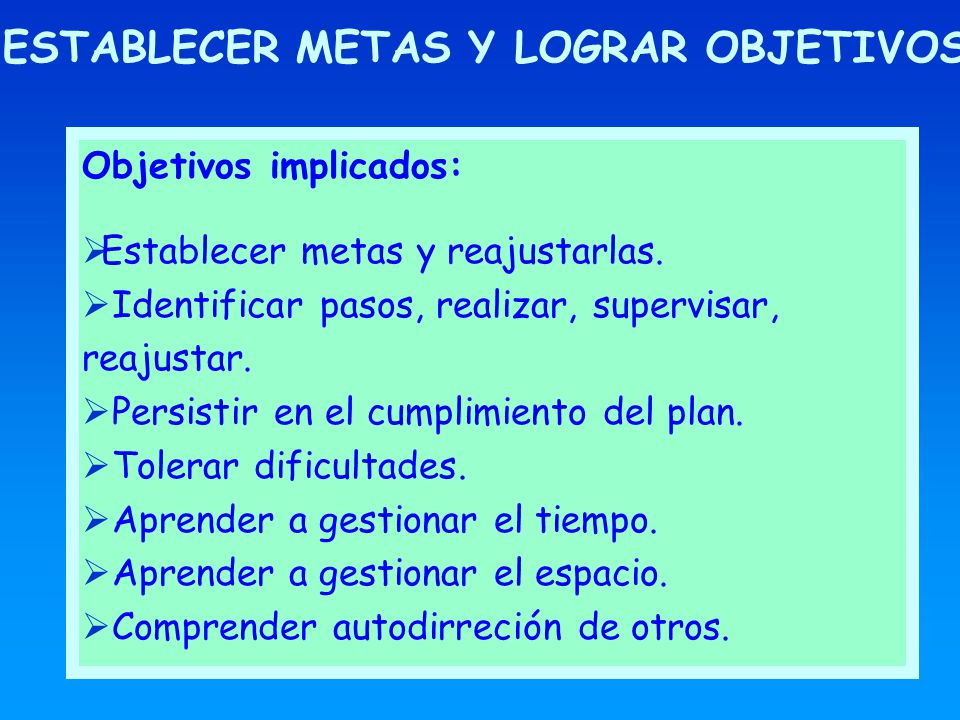 ESTABLECER METAS Y LOGRAR OBJETIVOS

Objetivos implicados:

➢Establecer metas y reajustarlas.
➢Identificar pasos, realizar, supervisar, reajustar.
➢Persistir en el cumplimiento del plan.
➢Tolerar dificultades.
➢Aprender a gestionar el tiempo.
➢Aprender a gestionar el espacio.
➢Comprender autodirreción de otros.